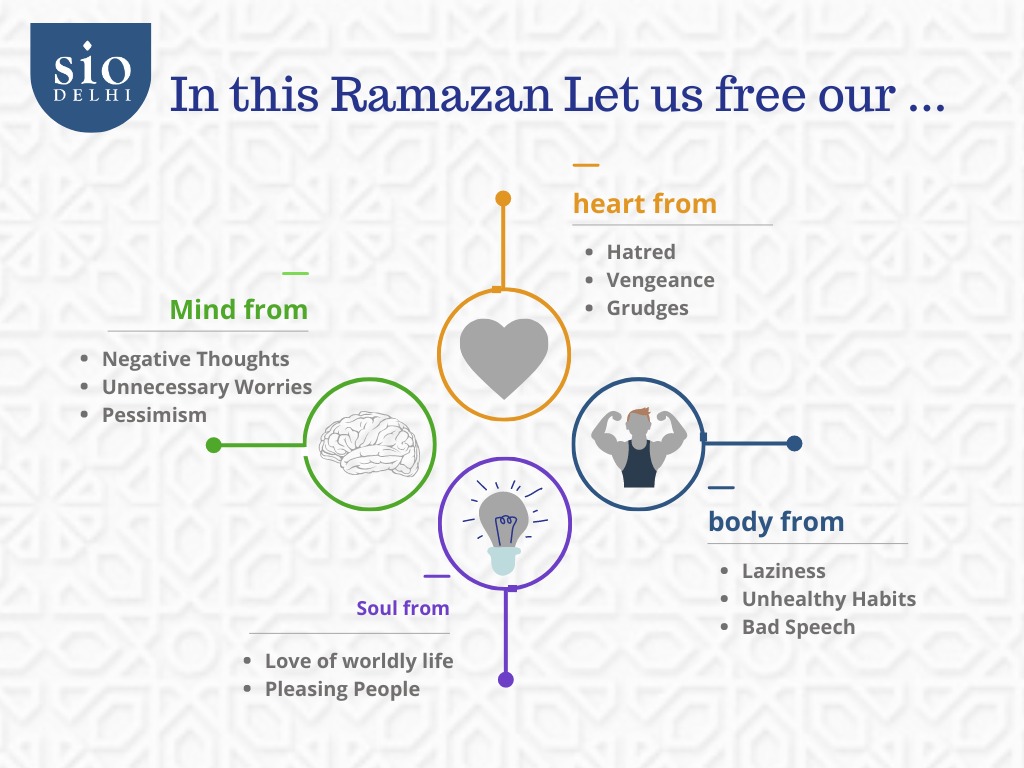 SIO
DELHI

In this Ramazan Let us free our ...

heart from

- Hatred
- Vengeance
- Grudges

Mind from

- Negative Thoughts
- Unnecessary Worries
- Pessimism

body from

- Laziness
- Unhealthy Habits
- Bad Speech

Soul from

- Love of worldly life
- Pleasing People